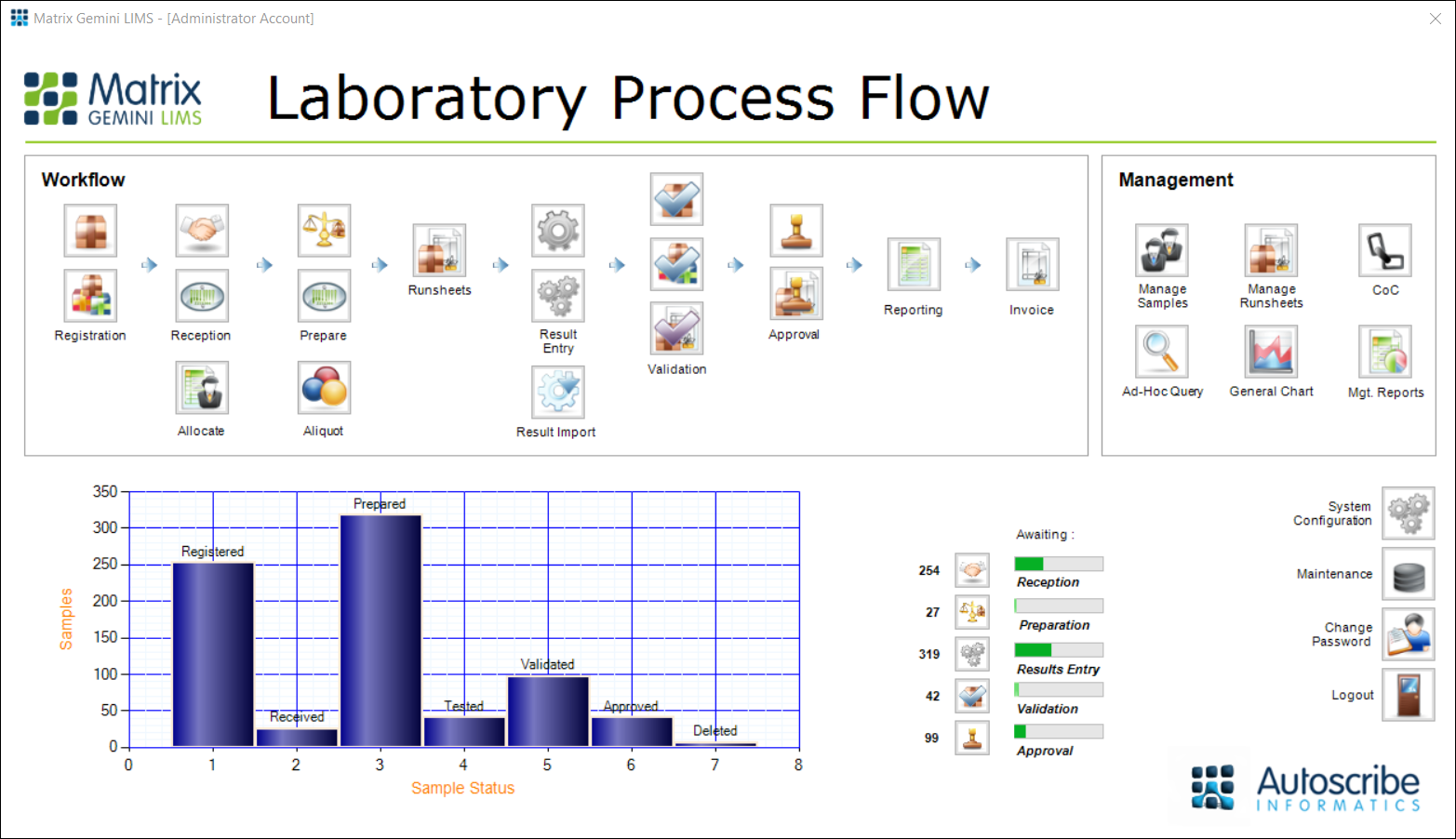 Matrix Gemini LIMS - [Administrator Account]

Matrix GEMINI LIMS

Laboratory Process Flow

Workflow

Registration

Reception

Allocate

Prepare

Aliquot

Runsheets

Result Entry

Result Import

Validation

Approval

Reporting

Invoice

Management

Manage Samples

Manage Runsheets

CoC

Ad-Hoc Query

General Chart

Mgt. Reports

350
300
250
200
150
100
50
0

Samples

Registered
Received
Prepared
Tested
Validated
Approved
Deleted

0 1 2 3 4 5 6 7 8

Sample Status

Awaiting :

254
Reception

27
Preparation

319
Results Entry

42
Validation

99
Approval

System Configuration

Maintenance

Change Password

Logout

Autoscribe INFORMATICS